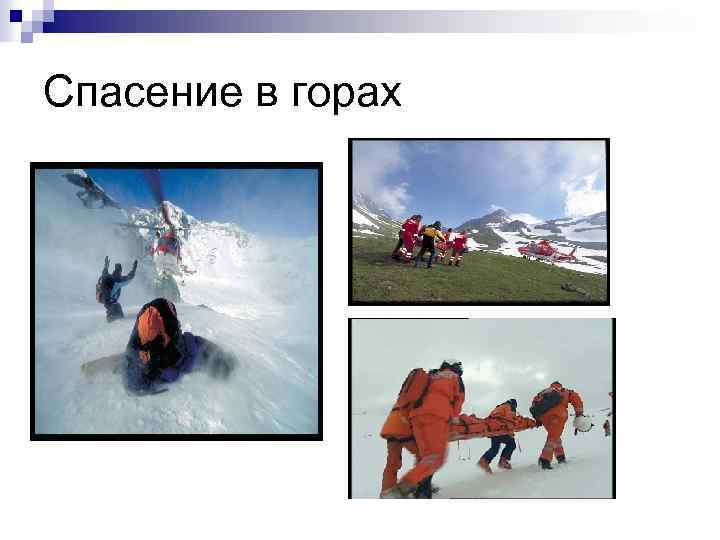 Спасение в горах